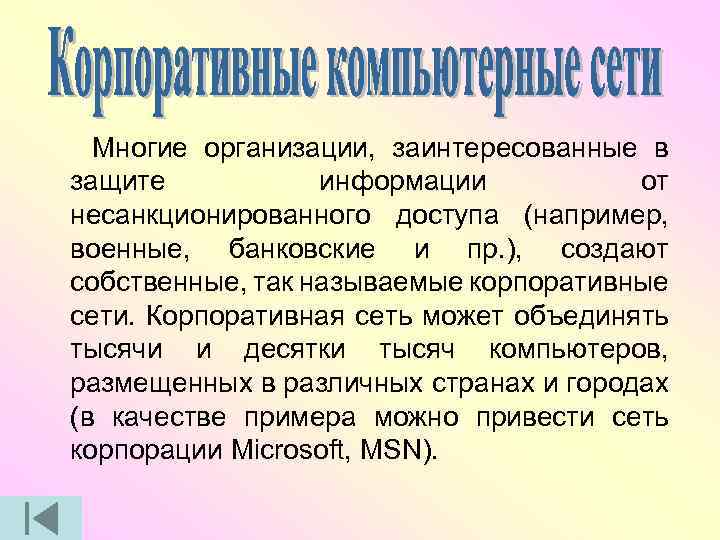 Корпоративные компьютерные сети

Многие организации, заинтересованные в защите информации от несанкционированного доступа (например, военные, банковские и пр.), создают собственные, так называемые корпоративные сети. Корпоративная сеть может объединять тысячи и десятки тысяч компьютеров, размещенных в различных странах и городах (в качестве примера можно привести сеть корпорации Microsoft, MSN).